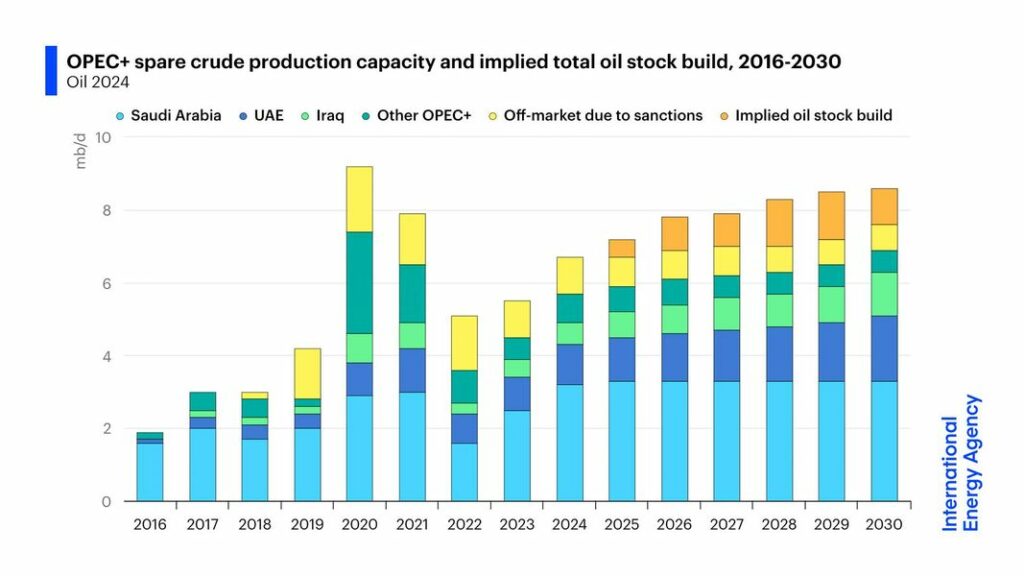 OPEC+ spare crude production capacity and implied total oil stock build, 2016-2030
Oil 2024

Saudi Arabia
UAE
Iraq
Other OPEC+
Off-market due to sanctions
Implied oil stock build

mb/d
10
8
6
4
2
0

2016
2017
2018
2019
2020
2021
2022
2023
2024
2025
2026
2027
2028
2029
2030

International Energy Agency